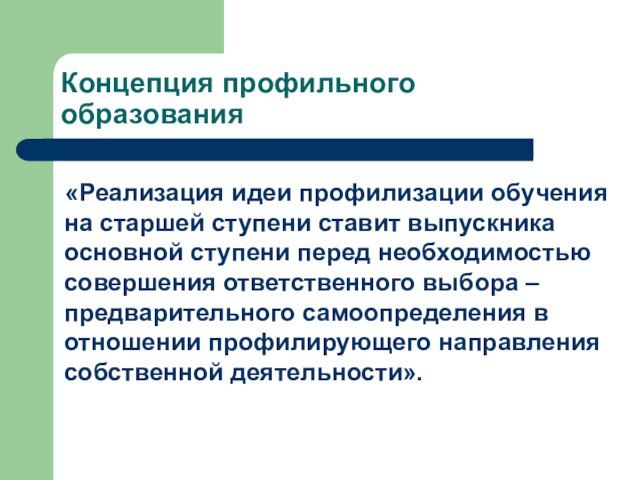 Концепция профильного образования

«Реализация идеи профилизации обучения на старшей ступени ставит выпускника основной ступени перед необходимостью совершения ответственного выбора – предварительного самоопределения в отношении профилирующего направления собственной деятельности».